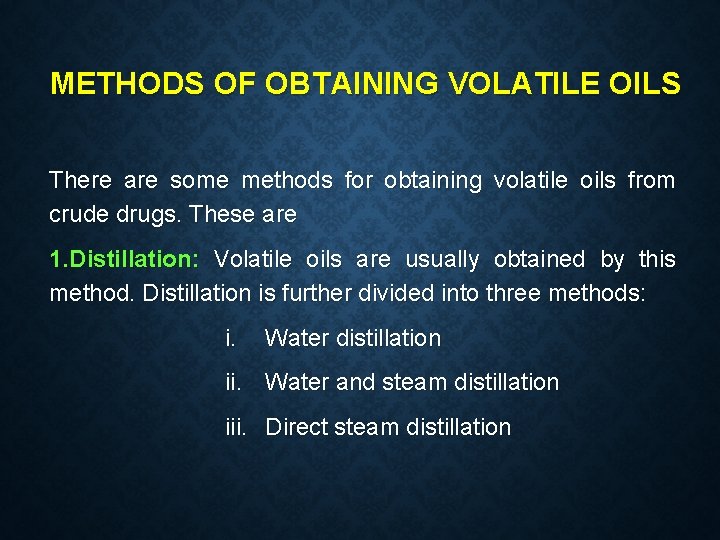 METHODS OF OBTAINING VOLATILE OILS

There are some methods for obtaining volatile oils from crude drugs. These are

1.Distillation: Volatile oils are usually obtained by this method. Distillation is further divided into three methods:

i. Water distillation

ii. Water and steam distillation

iii. Direct steam distillation